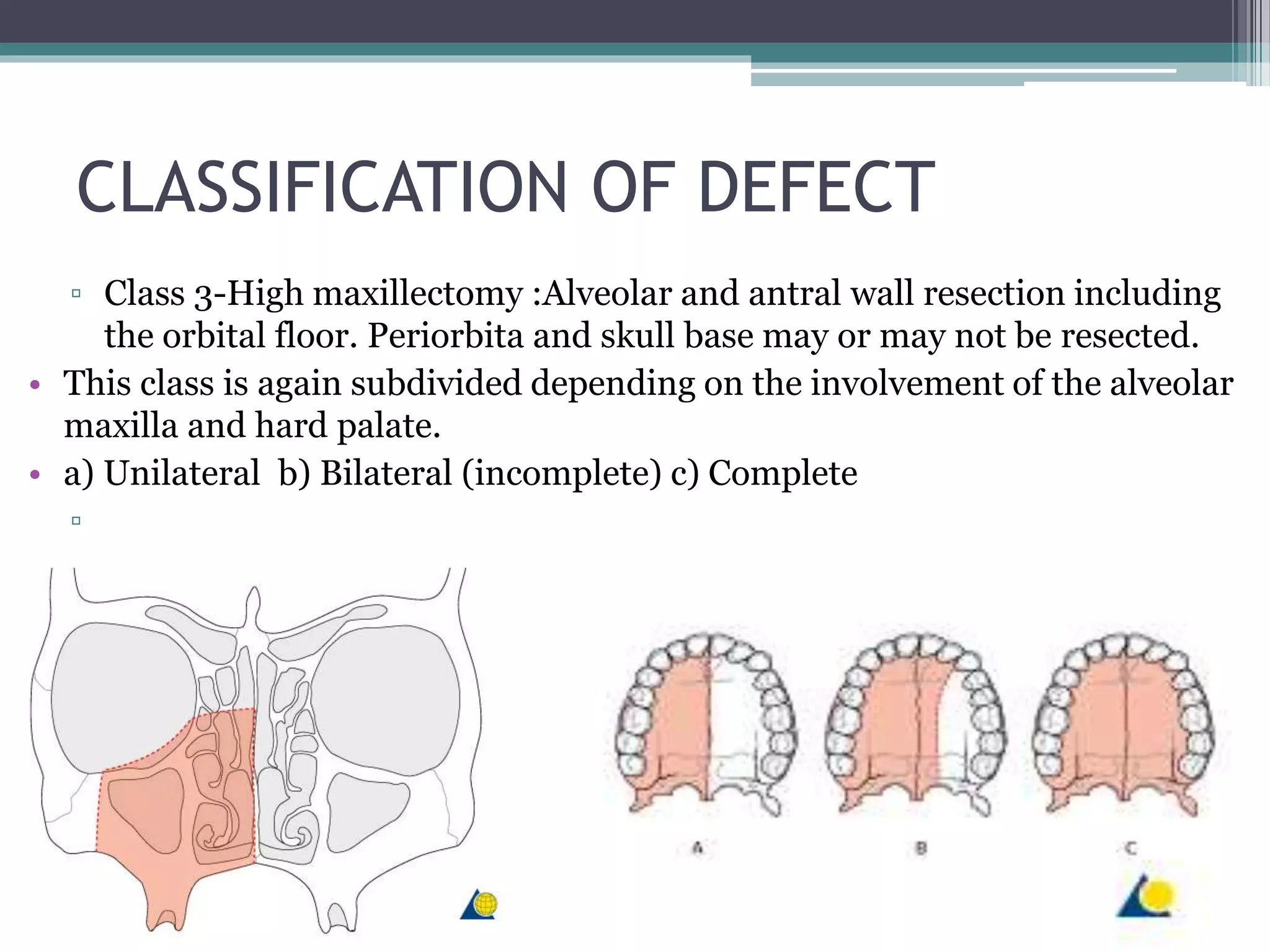 CLASSIFICATION OF DEFECT

▫ Class 3-High maxillectomy :Alveolar and antral wall resection including the orbital floor. Periorbita and skull base may or may not be resected.

• This class is again subdivided depending on the involvement of the alveolar maxilla and hard palate.

• a) Unilateral b) Bilateral (incomplete) c) Complete

▫

A

B

C